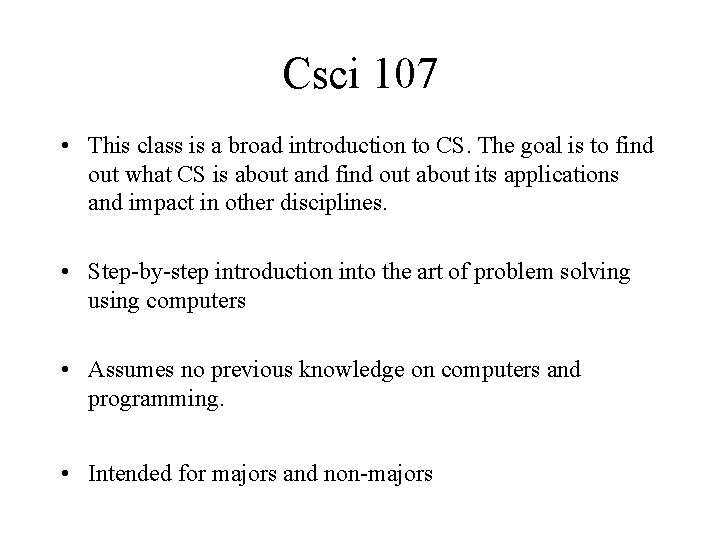 Csci 107

• This class is a broad introduction to CS. The goal is to find out what CS is about and find out about its applications and impact in other disciplines.

• Step-by-step introduction into the art of problem solving using computers

• Assumes no previous knowledge on computers and programming.

• Intended for majors and non-majors